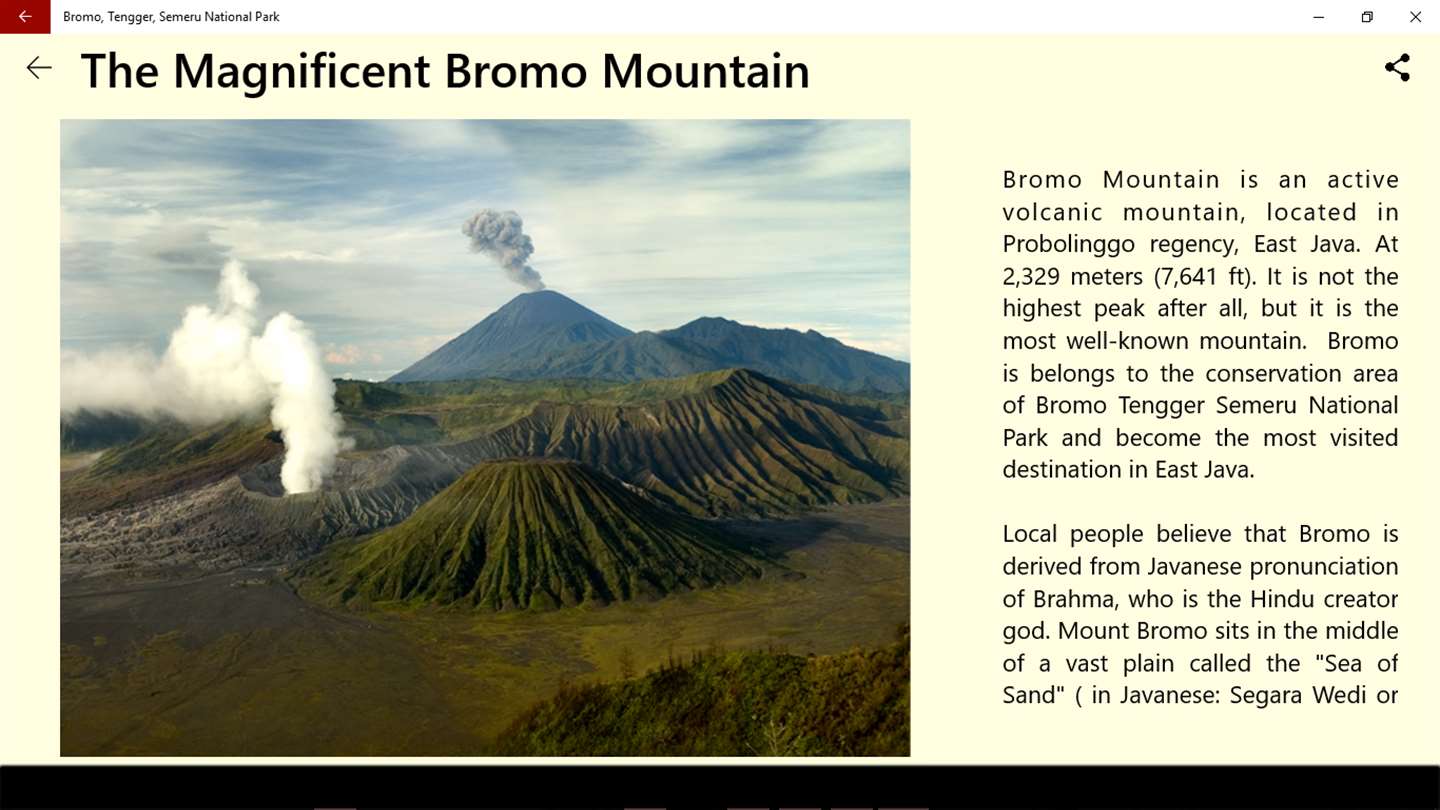 Bromo, Tengger, Semeru National Park

The Magnificent Bromo Mountain

Bromo Mountain is an active volcanic mountain, located in Probolinggo regency, East Java. At 2,329 meters (7,641 ft). It is not the highest peak after all, but it is the most well-known mountain. Bromo is belongs to the conservation area of Bromo Tengger Semeru National Park and become the most visited destination in East Java.

Local people believe that Bromo is derived from Javanese pronunciation of Brahma, who is the Hindu creator god. Mount Bromo sits in the middle of a vast plain called the "Sea of Sand" ( in Javanese: Segara Wedi or